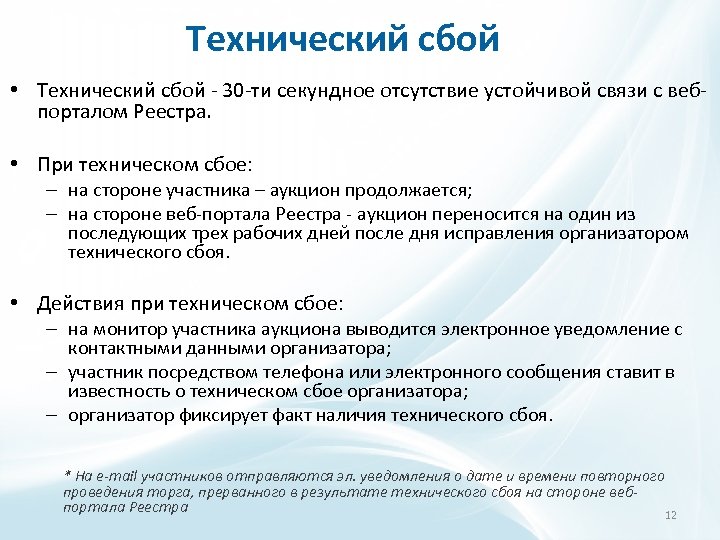 Технический сбой

• Технический сбой - 30-ти секундное отсутствие устойчивой связи с веб-порталом Реестра.

• При техническом сбое:
– на стороне участника – аукцион продолжается;
– на стороне веб-портала Реестра - аукцион переносится на один из последующих трех рабочих дней после дня исправления организатором технического сбоя.

• Действия при техническом сбое:
– на монитор участника аукциона выводится электронное уведомление с контактными данными организатора;
– участник посредством телефона или электронного сообщения ставит в известность о техническом сбое организатора;
– организатор фиксирует факт наличия технического сбоя.

* На e-mail участников отправляются эл. уведомления о дате и времени повторного проведения торга, прерванного в результате технического сбоя на стороне веб-портала Реестра

12